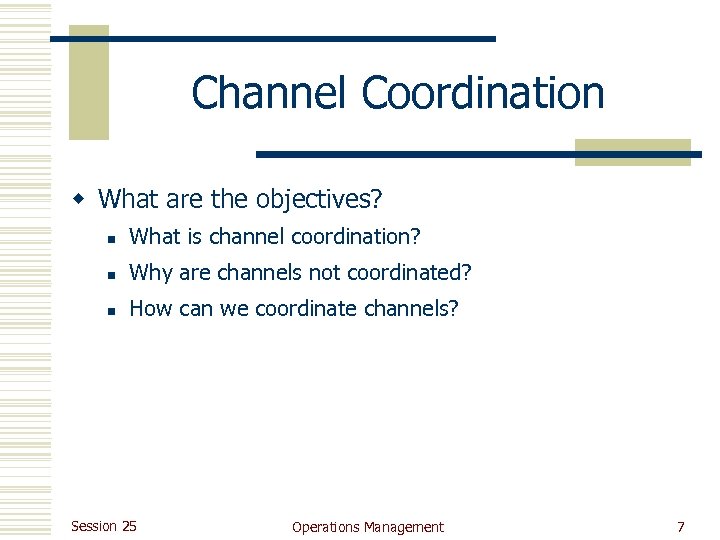 Channel Coordination

What are the objectives?

What is channel coordination?

Why are channels not coordinated?

How can we coordinate channels?

Session 25

Operations Management

7